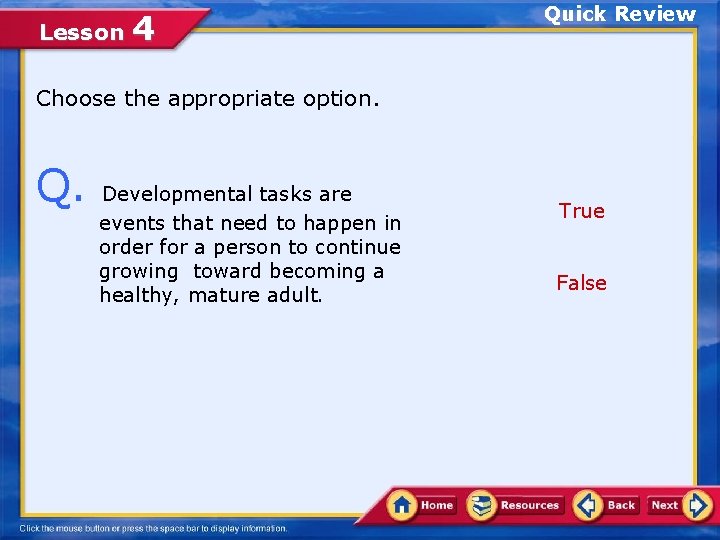 Lesson 4

Quick Review

Choose the appropriate option.

Q. Developmental tasks are events that need to happen in order for a person to continue growing toward becoming a healthy, mature adult.

True

False

Home Resources Back Next

Click the mouse button or press the space bar to display information.